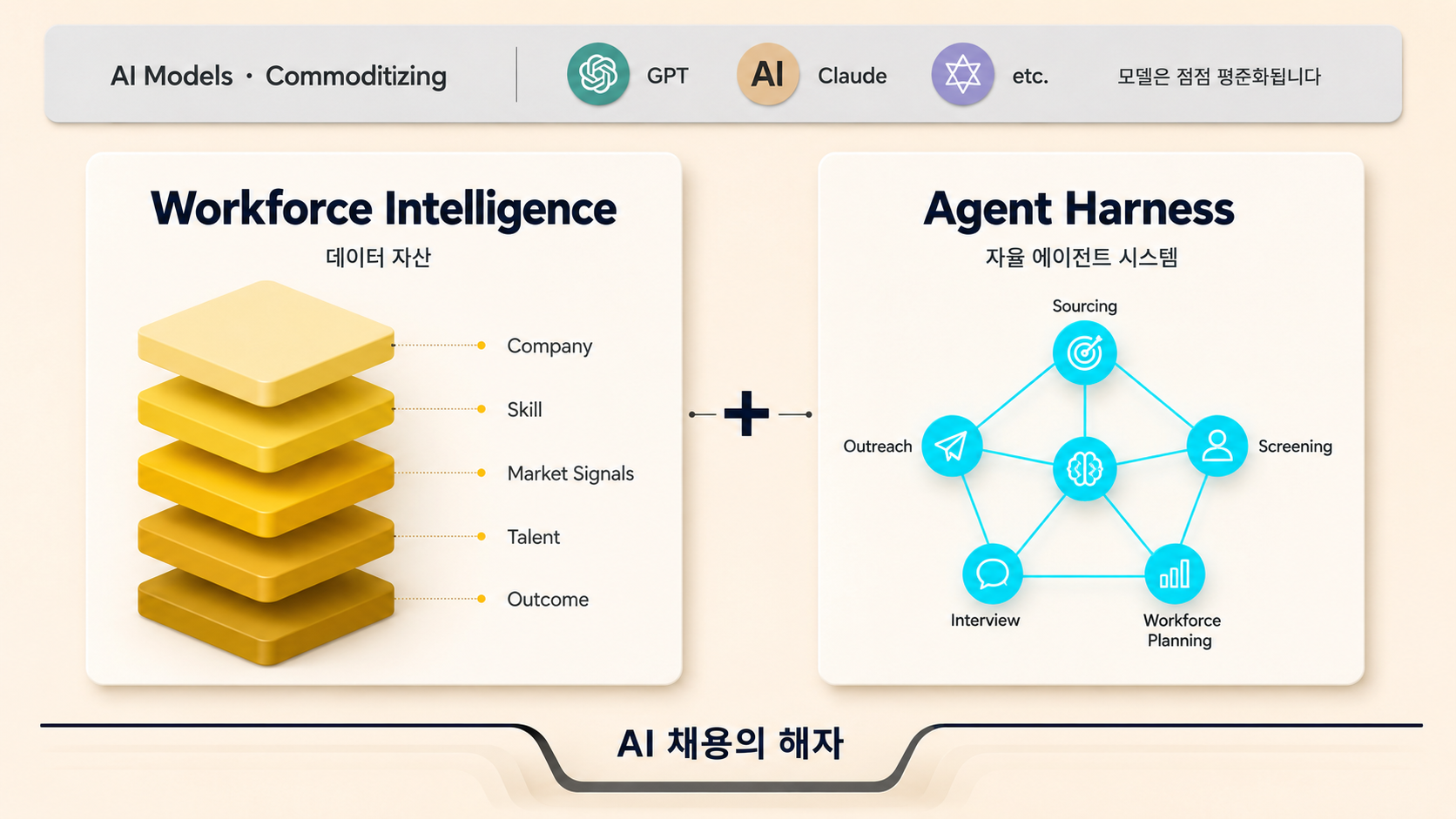 AI Models · Commoditizing

GPT

AI

Claude

etc.

모델은 점점 평준화됩니다

Workforce Intelligence

데이터 자산

Company

Skill

Market Signals

Talent

Outcome

+

Agent Harness

자율 에이전트 시스템

Sourcing

Outreach

Screening

Interview

Workforce Planning

AI 채용의 해자